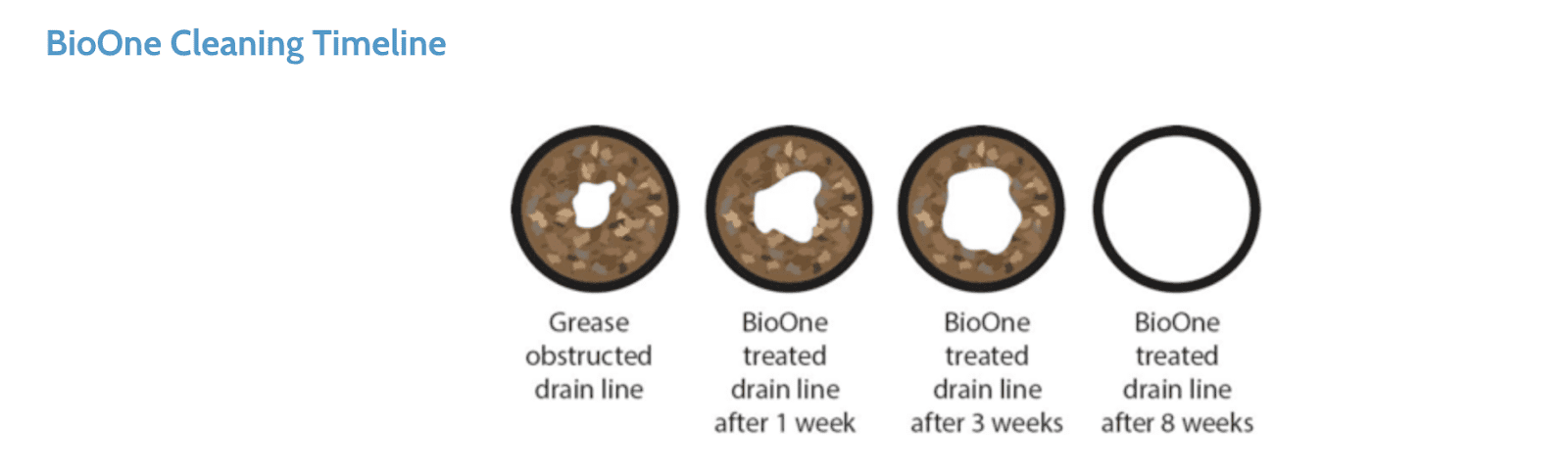 BioOne Cleaning Timeline

Grease obstructed drain line

BioOne treated drain line after 1 week

BioOne treated drain line after 3 weeks

BioOne treated drain line after 8 weeks